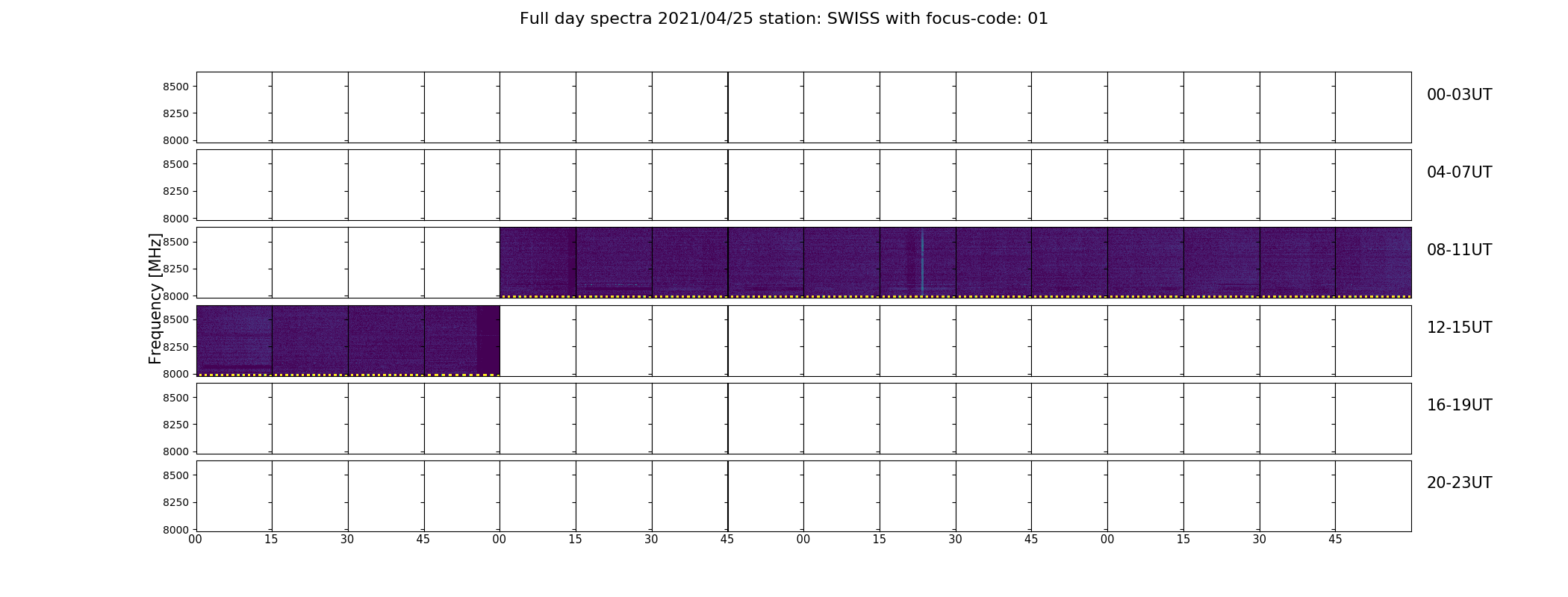 Full day spectra 2021/04/25 station: SWISS with focus-code: 01

Frequency [MHz]

8500
8250
8000
00-03UT

8500
8250
8000
04-07UT

8500
8250
8000
08-11UT

8500
8250
8000
12-15UT

8500
8250
8000
16-19UT

8500
8250
8000
20-23UT

00 15 30 45 00 15 30 45 00 15 30 45 00 15 30 45